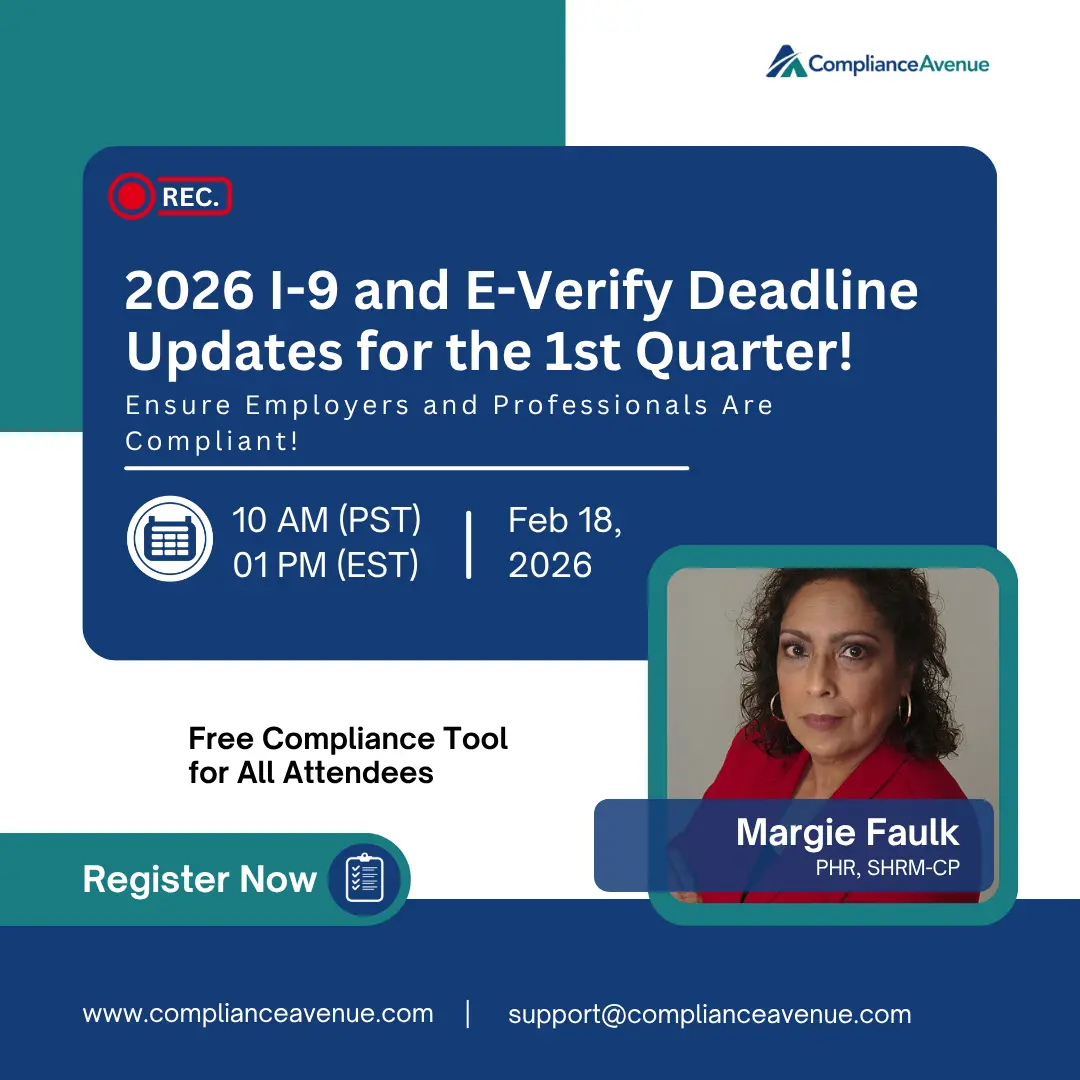 ComplianceAvenue

REC.

2026 I-9 and E-Verify Deadline Updates for the 1st Quarter!

Ensure Employers and Professionals Are Compliant!

10 AM (PST)
01 PM (EST)

Feb 18, 2026

Free Compliance Tool for All Attendees

Margie Faulk
PHR, SHRM-CP

Register Now

www.complianceavenue.com | support@complianceavenue.com